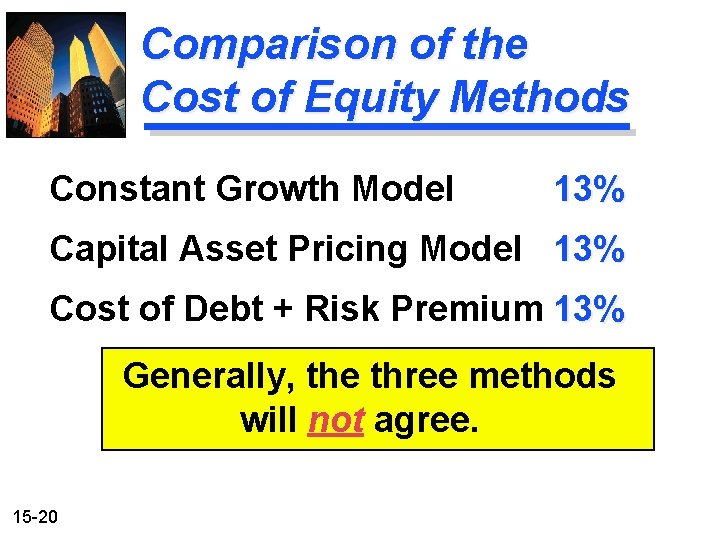 Comparison of the Cost of Equity Methods

Constant Growth Model 13%

Capital Asset Pricing Model 13%

Cost of Debt + Risk Premium 13%

Generally, the three methods will not agree.

15-20